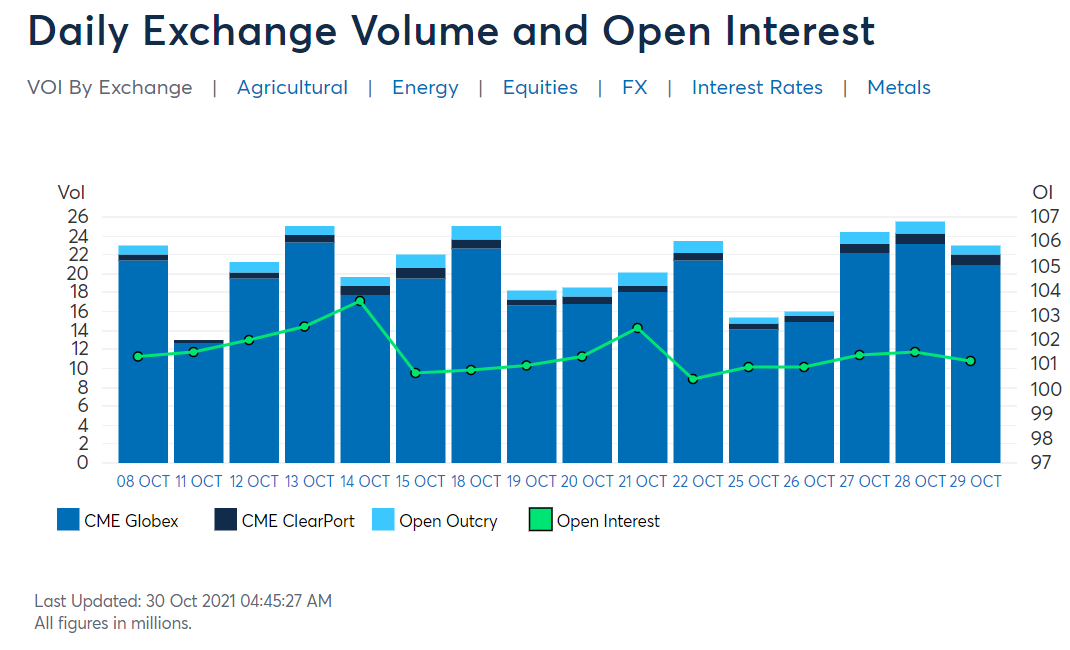 Daily Exchange Volume and Open Interest

VOI By Exchange | Agricultural | Energy | Equities | FX | Interest Rates | Metals

Vol

26
24
22
20
18
16
14
12
10
8
6
4
2
0

OI

107
106
105
104
103
102
101
100
99
98
97

08 OCT 11 OCT 12 OCT 13 OCT 14 OCT 15 OCT 18 OCT 19 OCT 20 OCT 21 OCT 22 OCT 25 OCT 26 OCT 27 OCT 28 OCT 29 OCT

CME Globex CME ClearPort Open Outcry Open Interest

Last Updated: 30 Oct 2021 04:45:27 AM
All figures in millions.